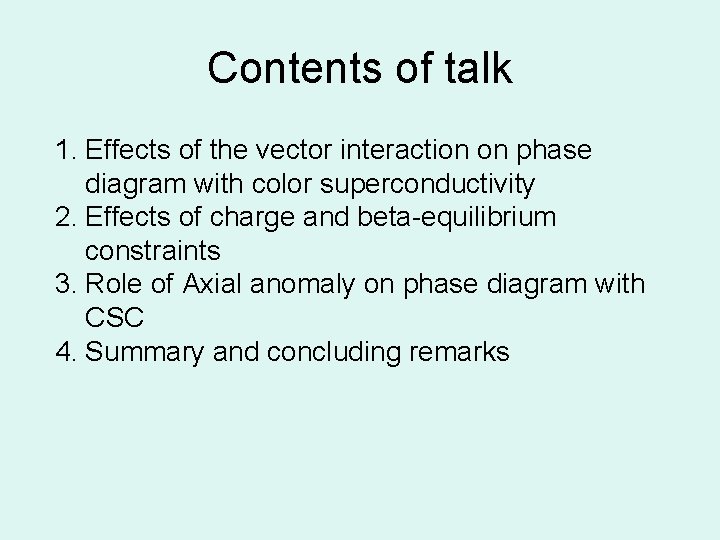 Contents of talk

1. Effects of the vector interaction on phase diagram with color superconductivity
2. Effects of charge and beta-equilibrium constraints
3. Role of Axial anomaly on phase diagram with CSC
4. Summary and concluding remarks